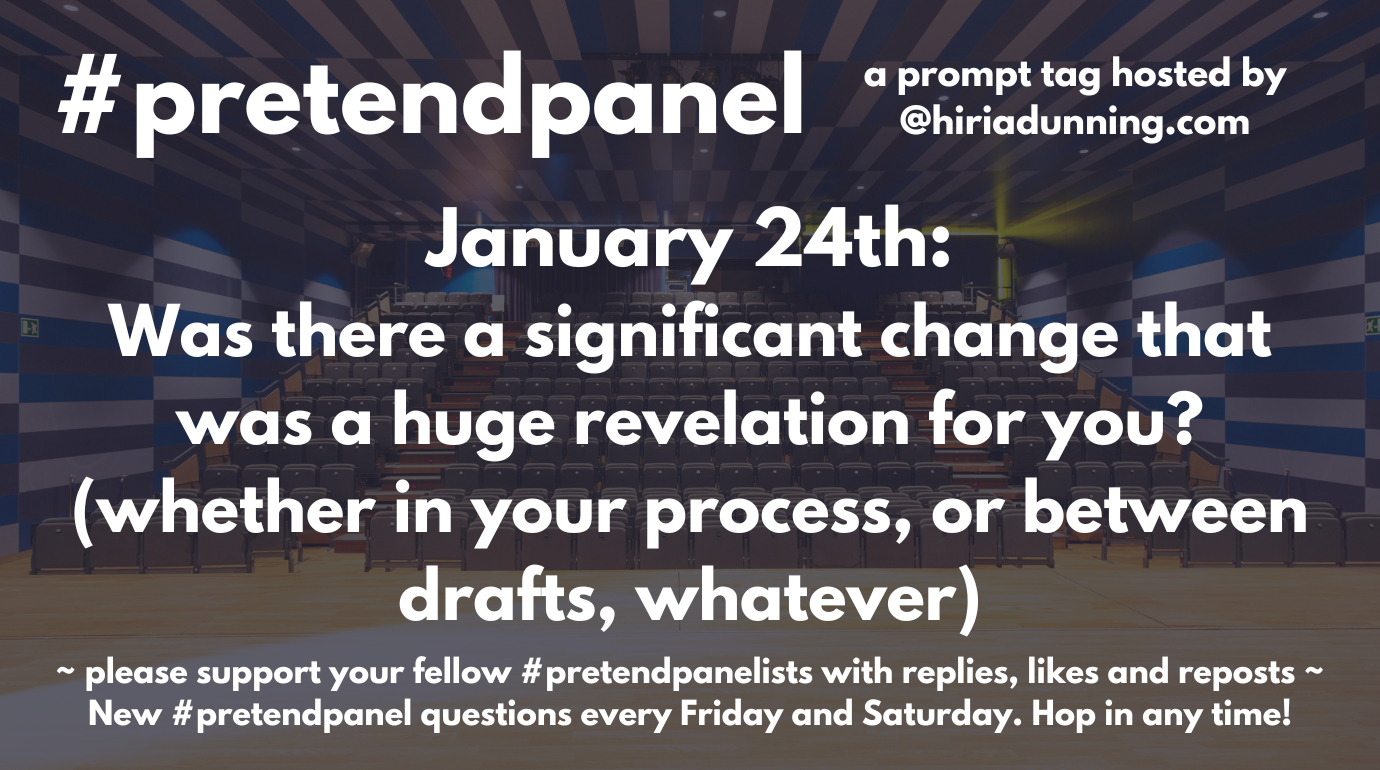 #pretendpanel

a prompt tag hosted by @hiriadunning.com

January 24th:
Was there a significant change that was a huge revelation for you? (whether in your process, or between drafts, whatever)

~ please support your fellow #pretendpanelists with replies, likes and reposts ~
New #pretendpanel questions every Friday and Saturday. Hop in any time!